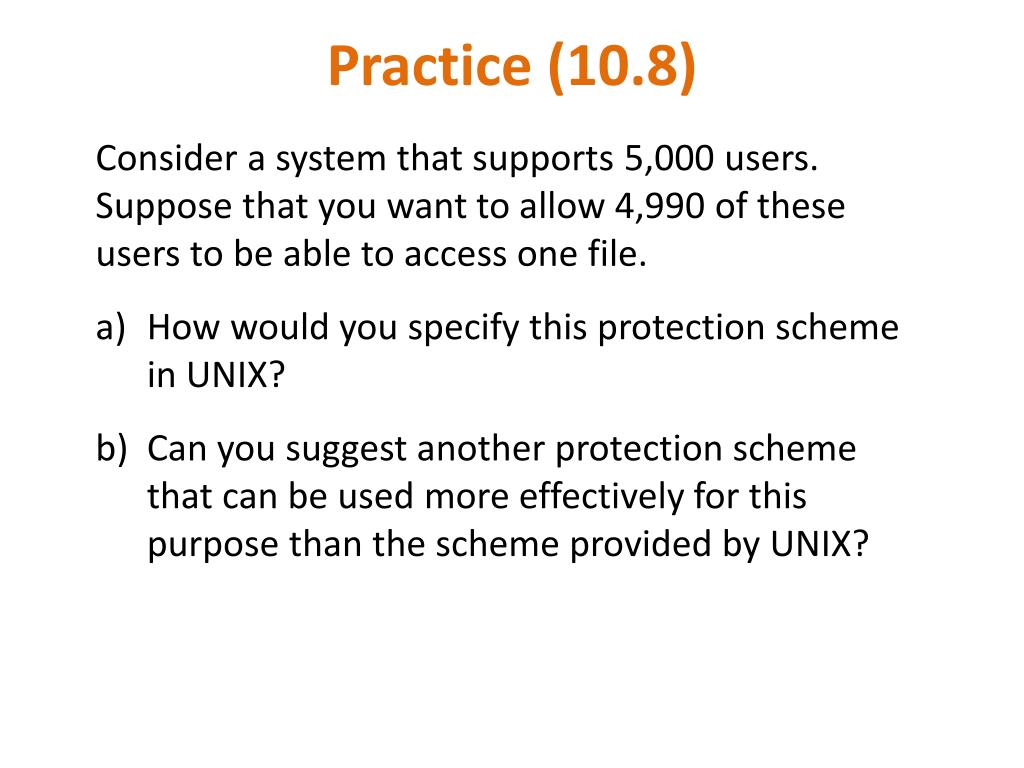 Practice (10.8)

Consider a system that supports 5,000 users. Suppose that you want to allow 4,990 of these users to be able to access one file.

a) How would you specify this protection scheme in UNIX?

b) Can you suggest another protection scheme that can be used more effectively for this purpose than the scheme provided by UNIX?